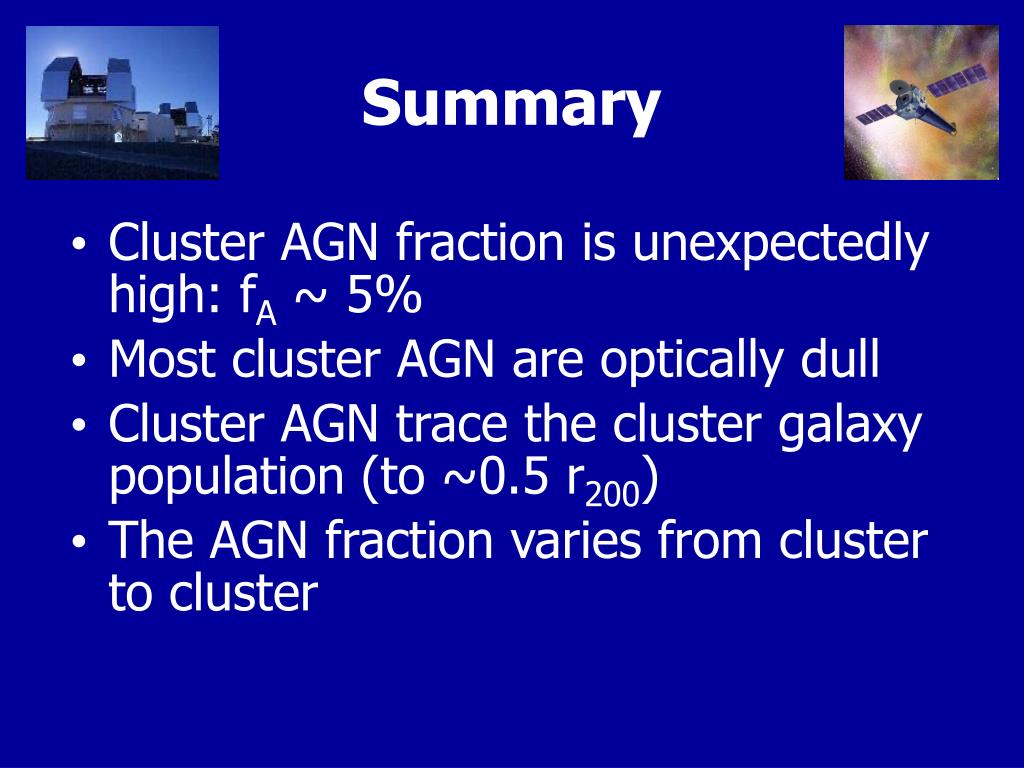 Summary

• Cluster AGN fraction is unexpectedly high: $f_A$ ~ 5%
• Most cluster AGN are optically dull
• Cluster AGN trace the cluster galaxy population (to ~0.5 $r_{200}$)
• The AGN fraction varies from cluster to cluster